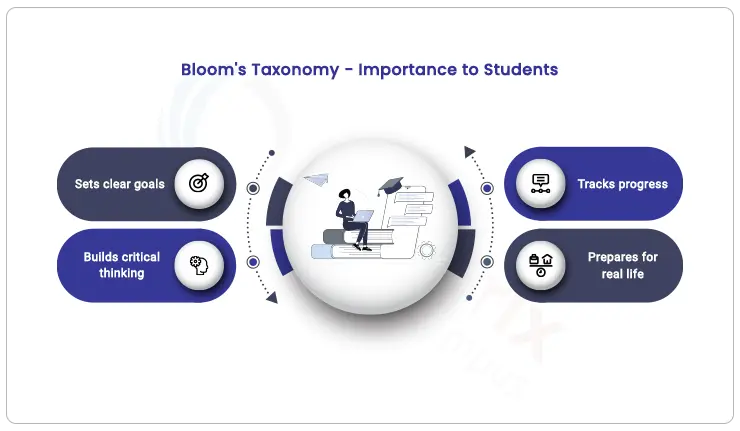 Bloom's Taxonomy - Importance to Students

Sets clear goals

Builds critical thinking

Tracks progress

Prepares for real life